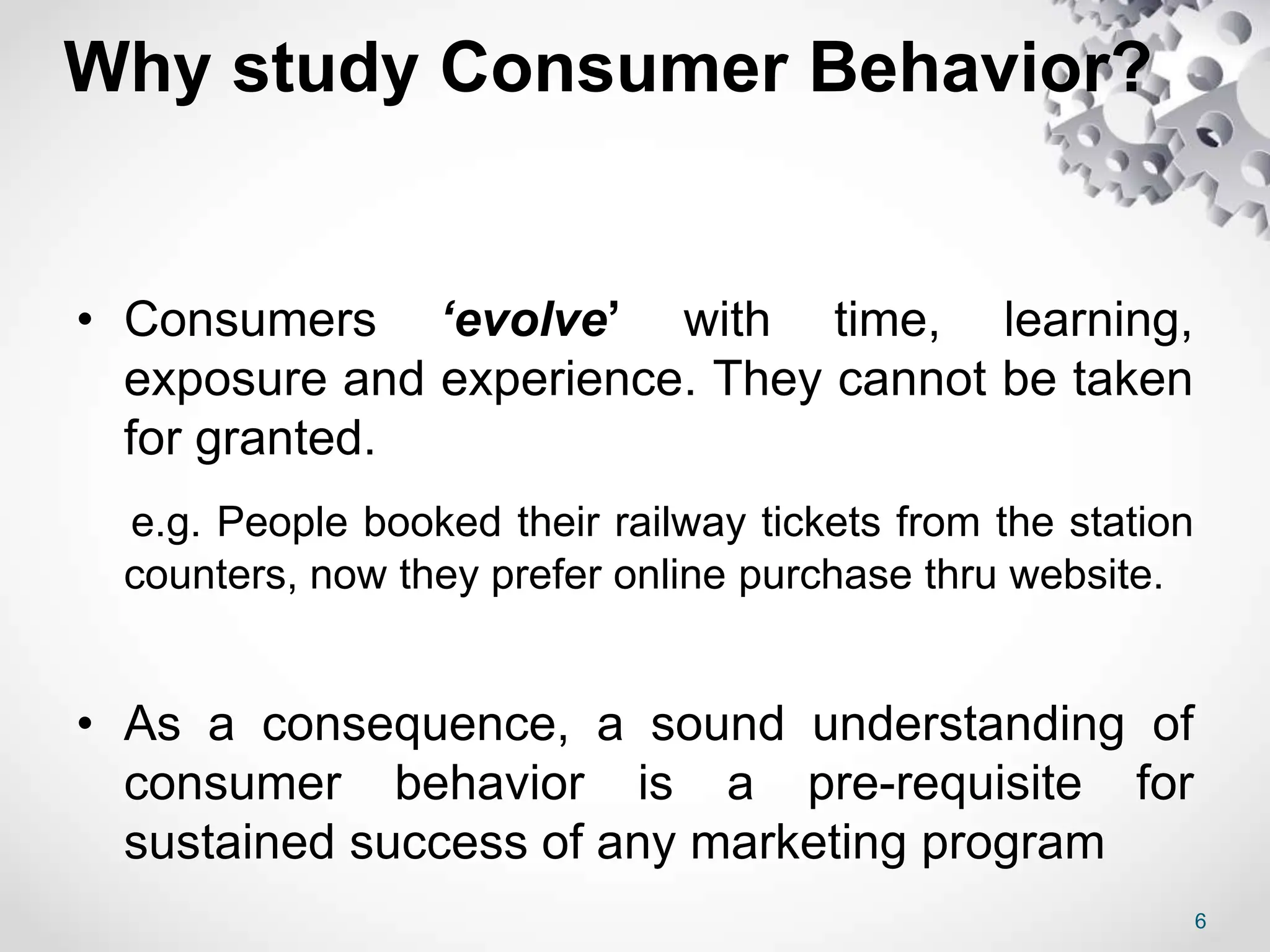 Why study Consumer Behavior?

• Consumers ‘evolve’ with time, learning, exposure and experience. They cannot be taken for granted.

e.g. People booked their railway tickets from the station counters, now they prefer online purchase thru website.

• As a consequence, a sound understanding of consumer behavior is a pre-requisite for sustained success of any marketing program

6